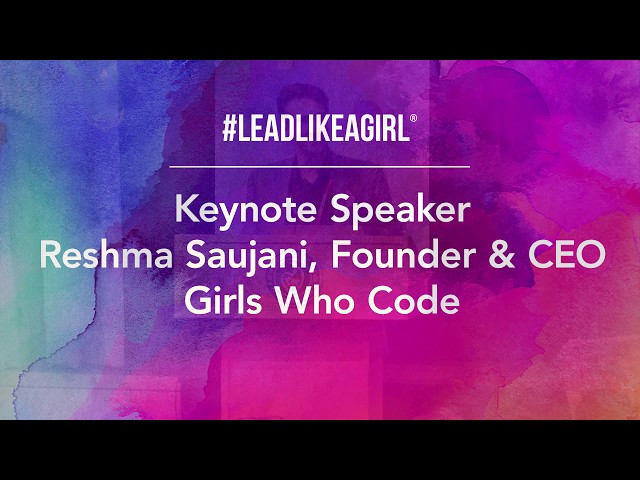 #LEADLIKEAGIRL®

Keynote Speaker
Reshma Saujani, Founder & CEO
Girls Who Code